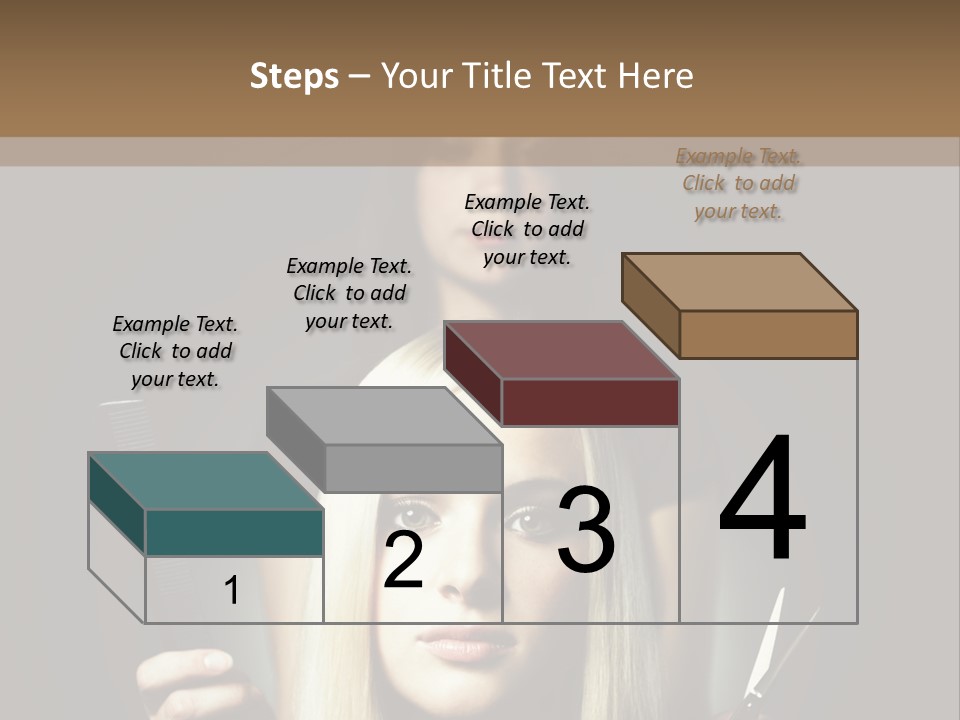 Steps – Your Title Text Here

Example Text. Click to add your text.

Example Text. Click to add your text.

Example Text. Click to add your text.

Example Text. Click to add your text.

1

2

3

4